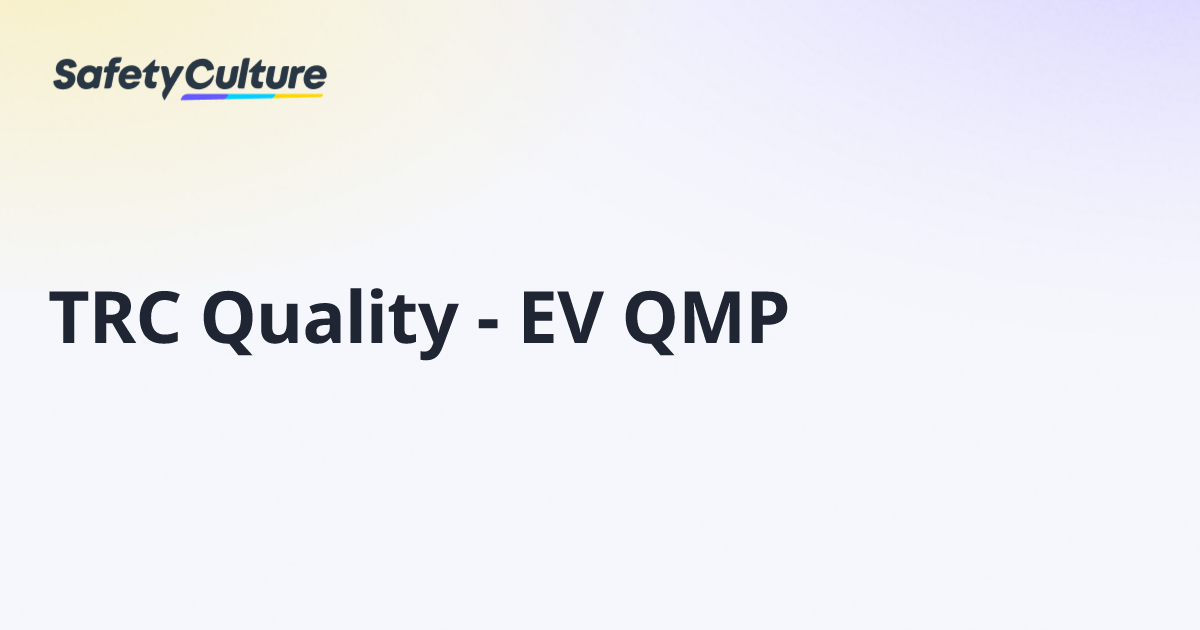 SafetyCulture

TRC Quality - EV QMP